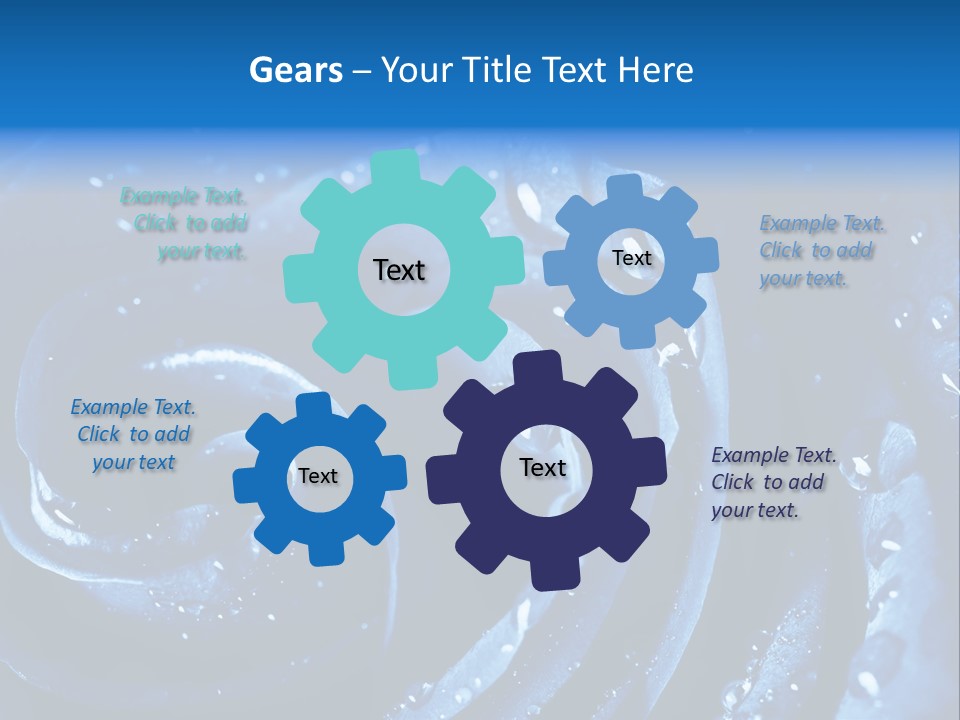 Gears – Your Title Text Here

Example Text. Click to add your text.

Text

Text

Example Text. Click to add your text.

Example Text. Click to add your text

Text

Text

Example Text. Click to add your text.